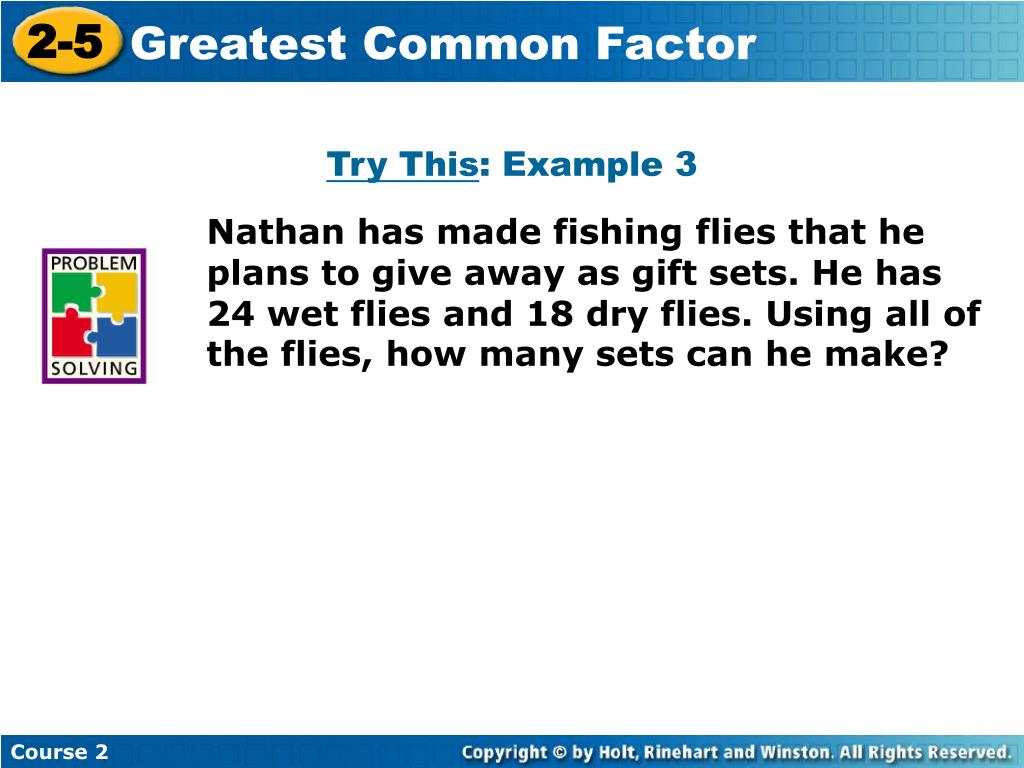 2-5 Greatest Common Factor

Try This: Example 3

PROBLEM SOLVING

Nathan has made fishing flies that he plans to give away as gift sets. He has 24 wet flies and 18 dry flies. Using all of the flies, how many sets can he make?

Course 2

Copyright © by Holt, Rinehart and Winston. All Rights Reserved.